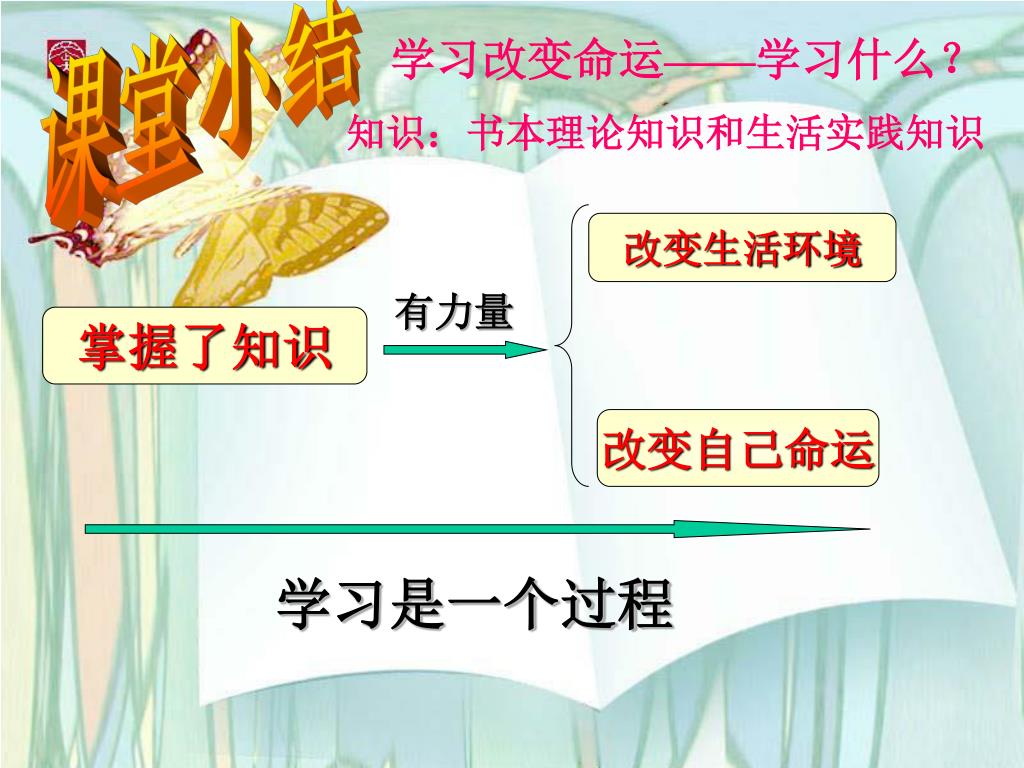 课堂小结

学习改变命运——学习什么？

知识：书本理论知识和生活实践知识

掌握了知识

有力量

改变生活环境

改变自己命运

学习是一个过程